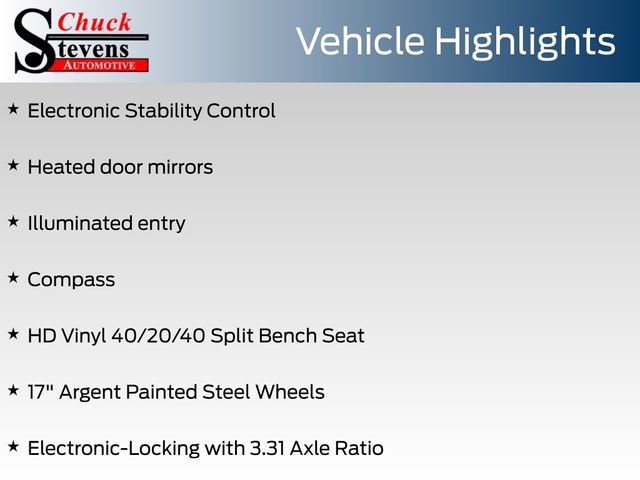 Chuck Stevens AUTOMOTIVE

Vehicle Highlights

★ Electronic Stability Control

★ Heated door mirrors

★ Illuminated entry

★ Compass

★ HD Vinyl 40/20/40 Split Bench Seat

★ 17" Argent Painted Steel Wheels

★ Electronic-Locking with 3.31 Axle Ratio